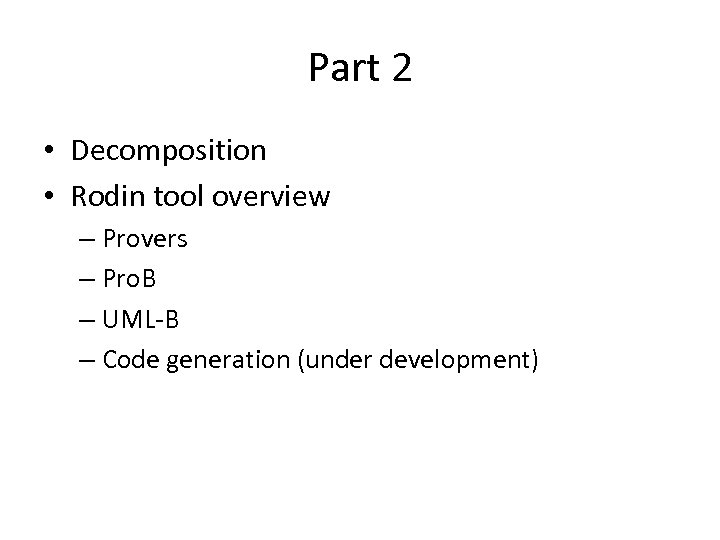 Part 2

• Decomposition
• Rodin tool overview
– Provers
– ProB
– UML-B
– Code generation (under development)